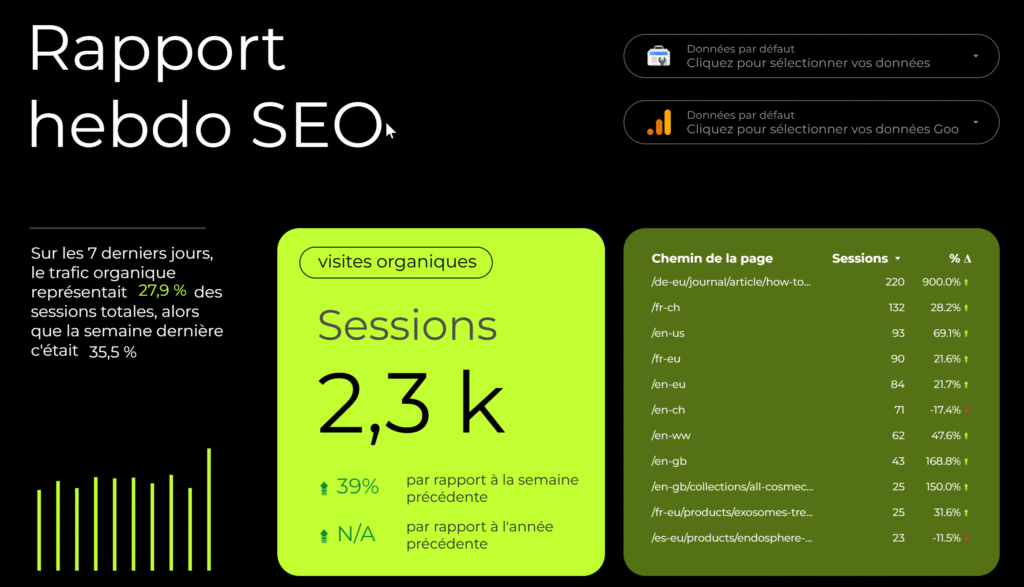 Rapport hebdo SEO

Données par défaut
Cliquez pour sélectionner vos données

Données par défaut
Cliquez pour sélectionner vos données Goo

Sur les 7 derniers jours, le trafic organique représentait 27,9 % des sessions totales, alors que la semaine dernière c'était 35,5 %

visites organiques

Sessions

2,3 k

39% par rapport à la semaine précédente

N/A par rapport à l'année précédente

| Chemin de la page | Sessions | % Δ |
|---|---|---|
| /de-eu/journal/article/how-to... | 220 | 900.0% |
| /fr-ch | 132 | 28.2% |
| /en-us | 93 | 69.1% |
| /fr-eu | 90 | 21.6% |
| /en-eu | 84 | 21.7% |
| /en-ch | 71 | -17.4% |
| /en-ww | 62 | 47.6% |
| /en-gb | 43 | 168.8% |
| /en-gb/collections/all-cosmec... | 25 | 150.0% |
| /fr-eu/products/exosomes-tre... | 25 | 31.6% |
| /es-eu/products/endosphere-... | 23 | -11.5% |